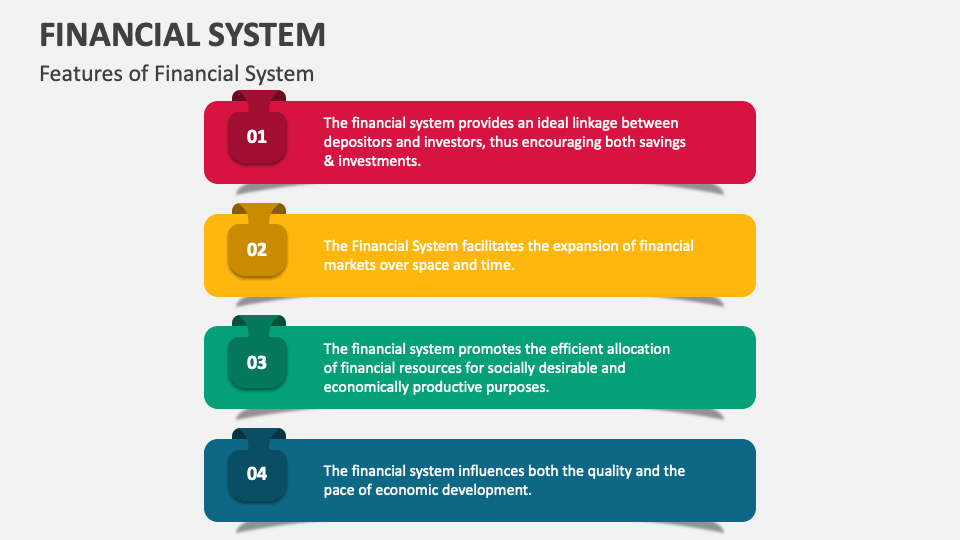 FINANCIAL SYSTEM

Features of Financial System

01

The financial system provides an ideal linkage between depositors and investors, thus encouraging both savings & investments.

02

The Financial System facilitates the expansion of financial markets over space and time.

03

The financial system promotes the efficient allocation of financial resources for socially desirable and economically productive purposes.

04

The financial system influences both the quality and the pace of economic development.